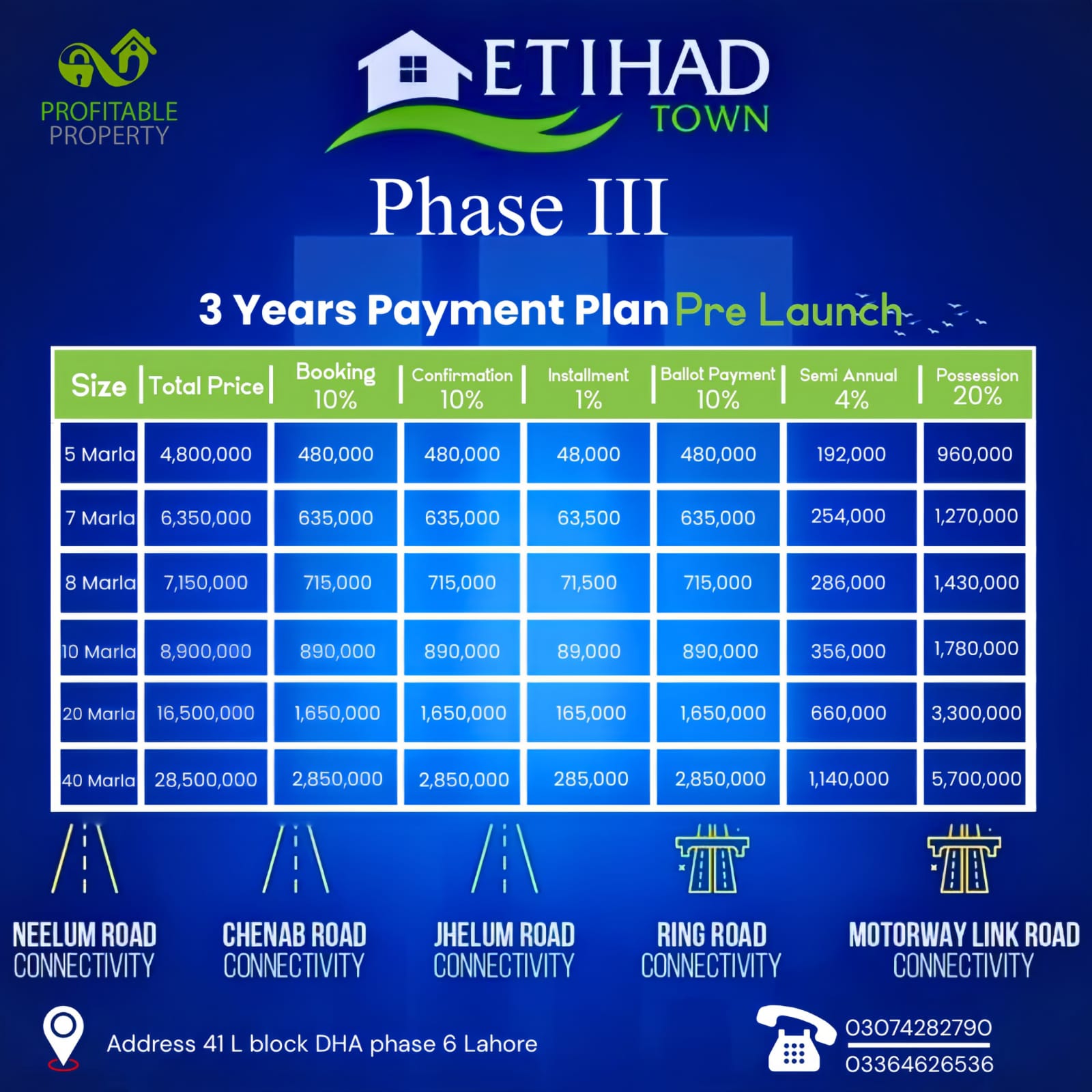 PROFITABLE PROPERTY

ETIHAD TOWN

Phase III

3 Years Payment Plan Pre Launch

| Size | Total Price | Booking 10% | Confirmation 10% | Installment 1% | Ballot Payment 10% | Semi Annual 4% | Possession 20% |
|---|---|---|---|---|---|---|---|
| 5 Marla | 4,800,000 | 480,000 | 480,000 | 48,000 | 480,000 | 192,000 | 960,000 |
| 7 Marla | 6,350,000 | 635,000 | 635,000 | 63,500 | 635,000 | 254,000 | 1,270,000 |
| 8 Marla | 7,150,000 | 715,000 | 715,000 | 71,500 | 715,000 | 286,000 | 1,430,000 |
| 10 Marla | 8,900,000 | 890,000 | 890,000 | 89,000 | 890,000 | 356,000 | 1,780,000 |
| 20 Marla | 16,500,000 | 1,650,000 | 1,650,000 | 165,000 | 1,650,000 | 660,000 | 3,300,000 |
| 40 Marla | 28,500,000 | 2,850,000 | 2,850,000 | 285,000 | 2,850,000 | 1,140,000 | 5,700,000 |

NEELUM ROAD CONNECTIVITY

CHENAB ROAD CONNECTIVITY

JHELUM ROAD CONNECTIVITY

RING ROAD CONNECTIVITY

MOTORWAY LINK ROAD CONNECTIVITY

Address 41 L block DHA phase 6 Lahore

03074282790
03364626536